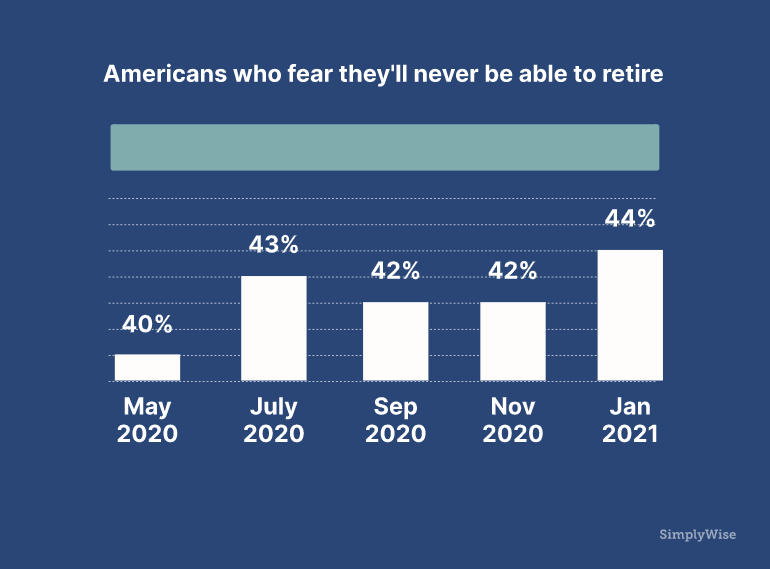 Americans who fear they'll never be able to retire

40%
43%
42%
42%
44%

May 2020
July 2020
Sep 2020
Nov 2020
Jan 2021

SimplyWise